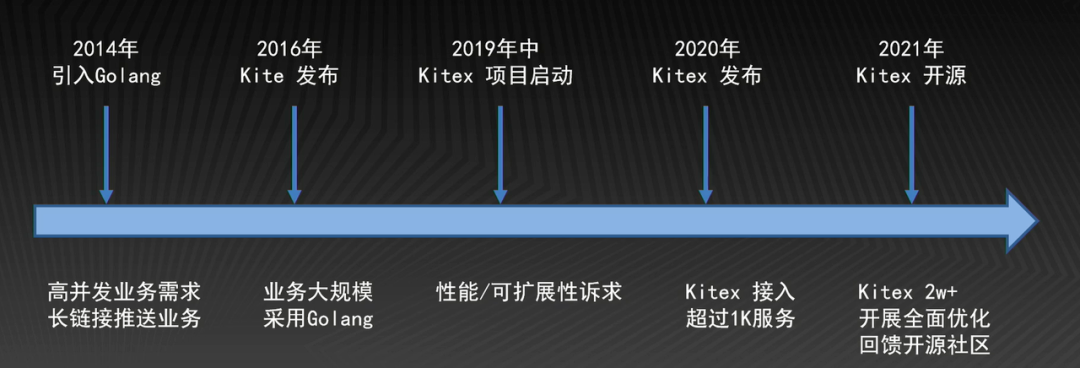 2014年
引入Golang

2016年
Kite 发布

2019年中
Kitex 项目启动

2020年
Kitex 发布

2021年
Kitex 开源

高并发业务需求
长链接推送业务

业务大规模
采用Golang

性能/可扩展性诉求

Kitex 接入
超过1K服务

Kitex 2w+
开展全面优化
回馈开源社区